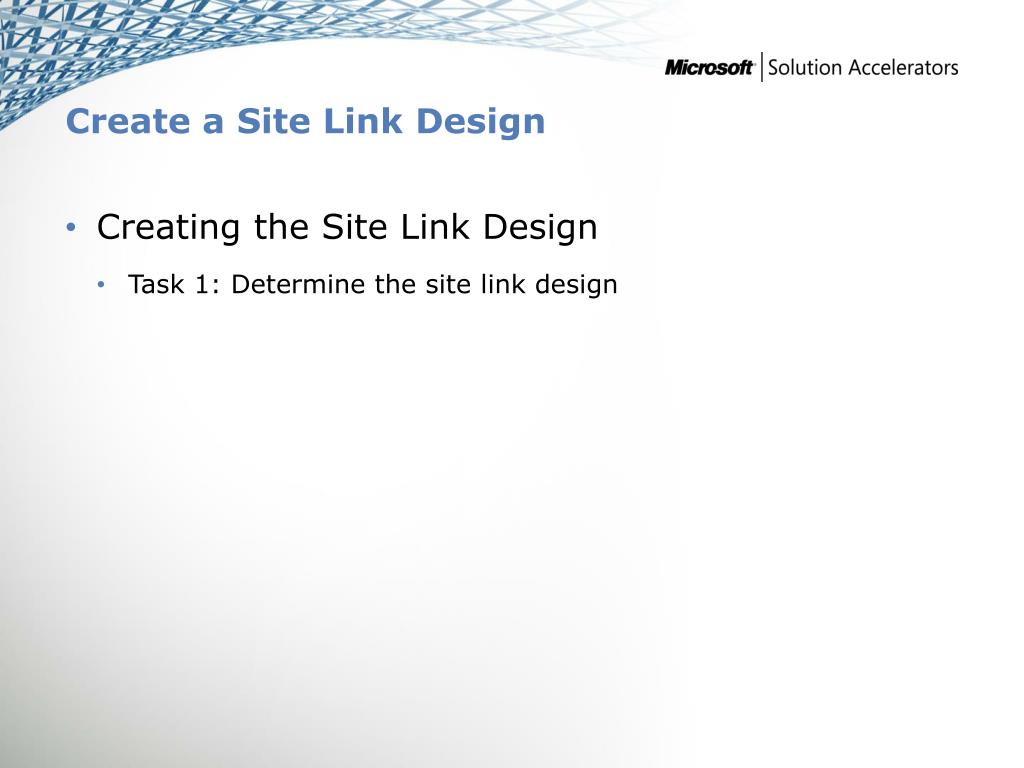 Microsoft Solution Accelerators

Create a Site Link Design

• Creating the Site Link Design
  • Task 1: Determine the site link design